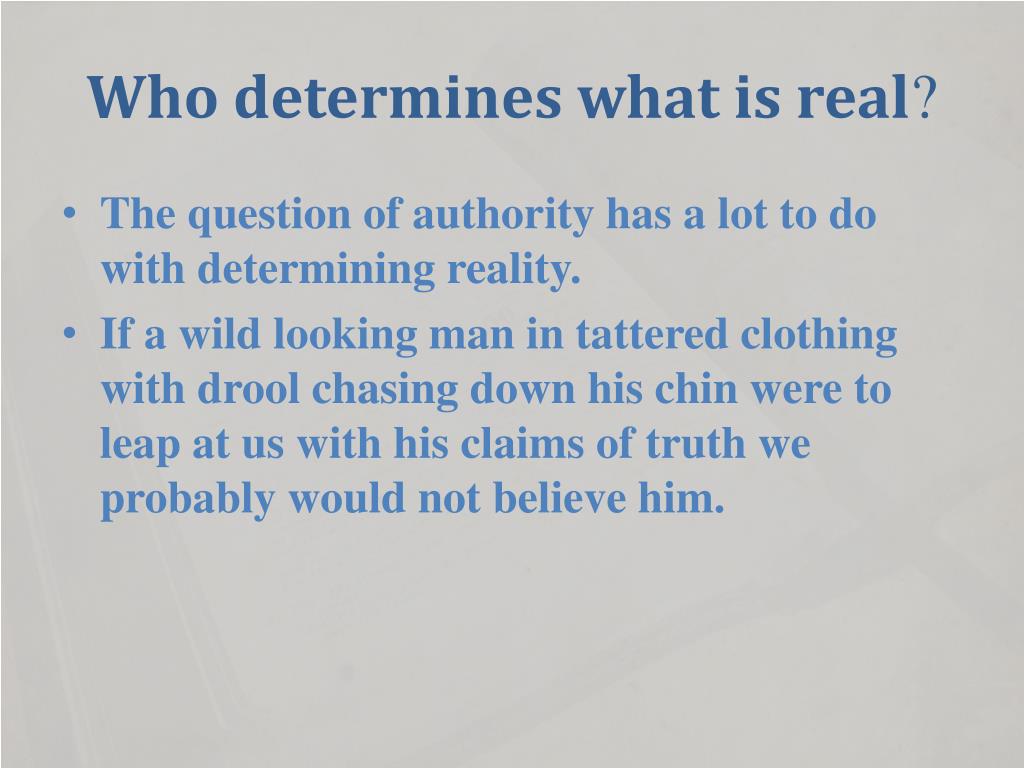 Who determines what is real?

• The question of authority has a lot to do with determining reality.
• If a wild looking man in tattered clothing with drool chasing down his chin were to leap at us with his claims of truth we probably would not believe him.